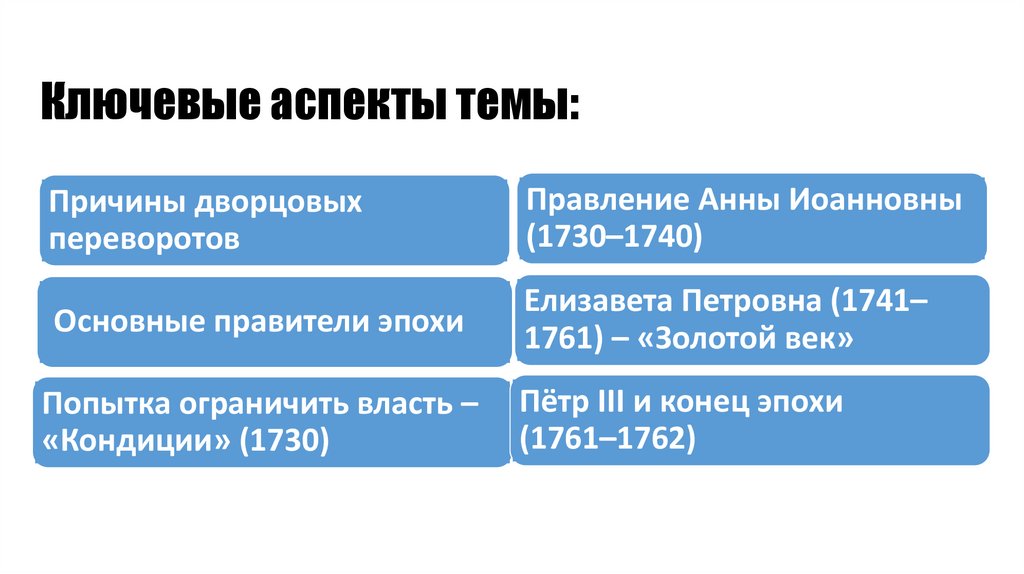 Ключевые аспекты темы:

Причины дворцовых переворотов

Основные правители эпохи

Попытка ограничить власть – «Кондиции» (1730)

Правление Анны Иоанновны (1730–1740)

Елизавета Петровна (1741–1761) – «Золотой век»

Пётр III и конец эпохи (1761–1762)